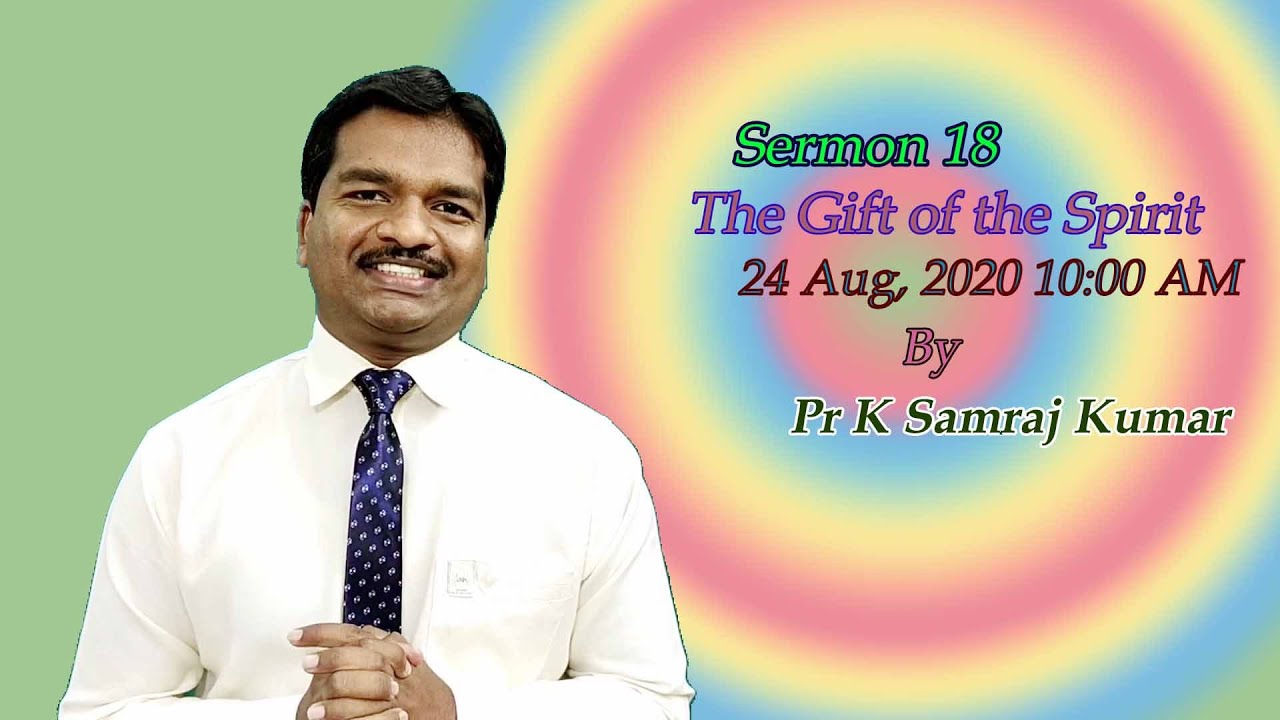 Sermon 18
The Gift of the Spirit
24 Aug, 2020 10:00 AM
By
Pr K Samraj Kumar